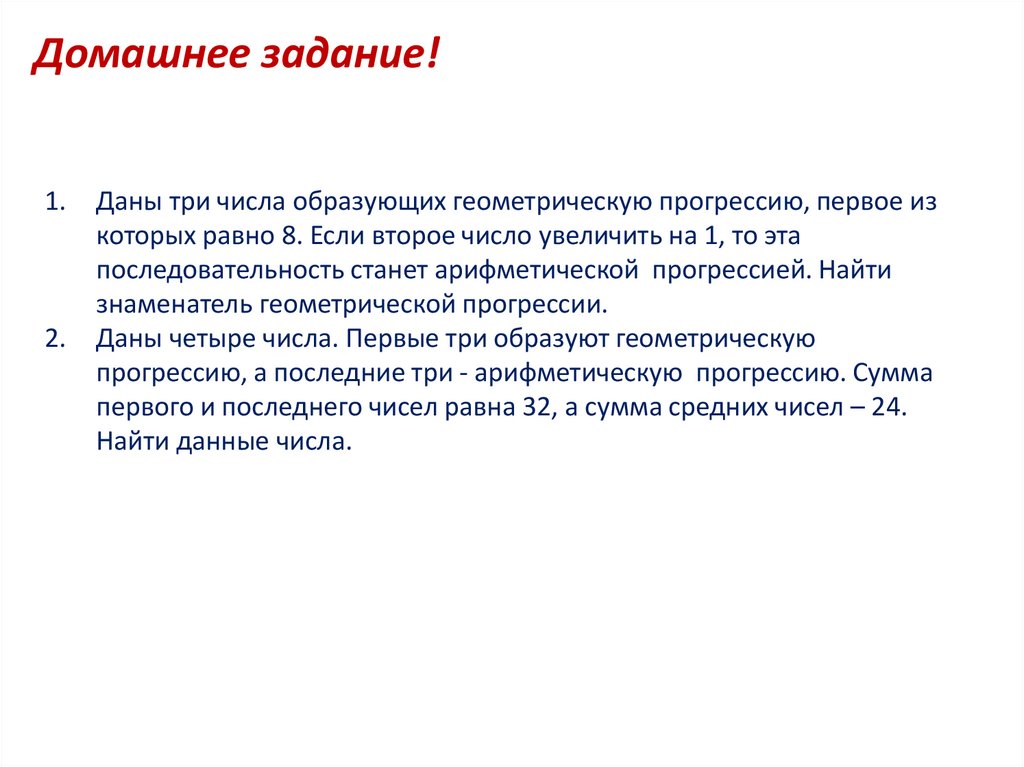 Домашнее задание!

1. Даны три числа образующих геометрическую прогрессию, первое из которых равно 8. Если второе число увеличить на 1, то эта последовательность станет арифметической прогрессией. Найти знаменатель геометрической прогрессии.
2. Даны четыре числа. Первые три образуют геометрическую прогрессию, а последние три - арифметическую прогрессию. Сумма первого и последнего чисел равна 32, а сумма средних чисел – 24. Найти данные числа.